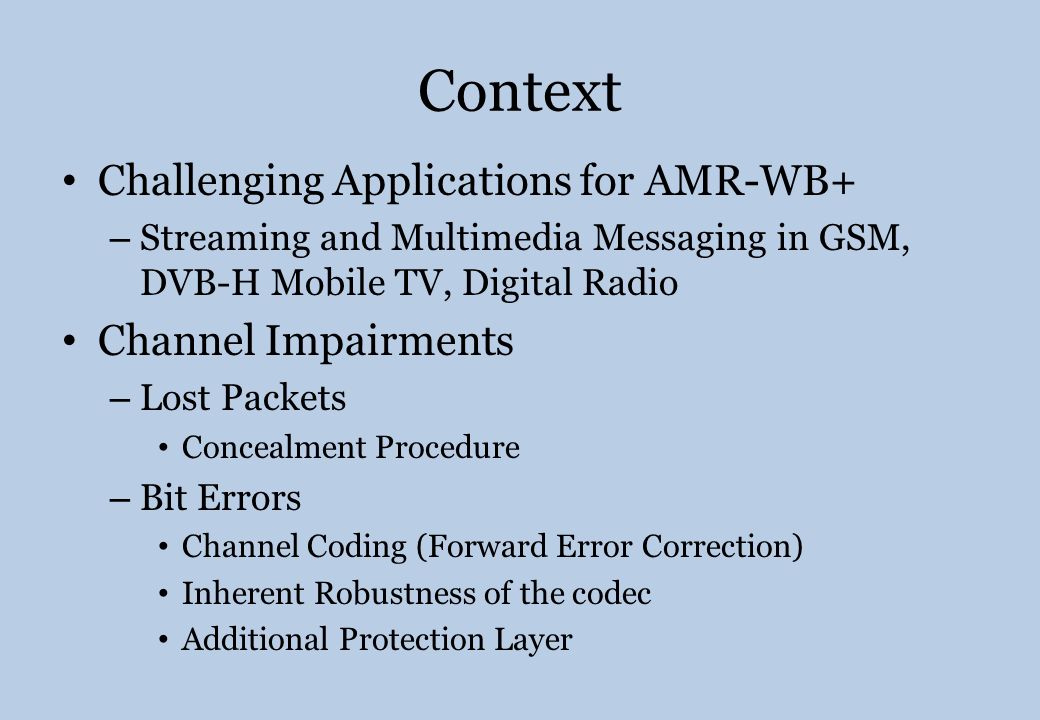 Context

• Challenging Applications for AMR-WB+
– Streaming and Multimedia Messaging in GSM, DVB-H Mobile TV, Digital Radio

• Channel Impairments
– Lost Packets
• Concealment Procedure
– Bit Errors
• Channel Coding (Forward Error Correction)
• Inherent Robustness of the codec
• Additional Protection Layer